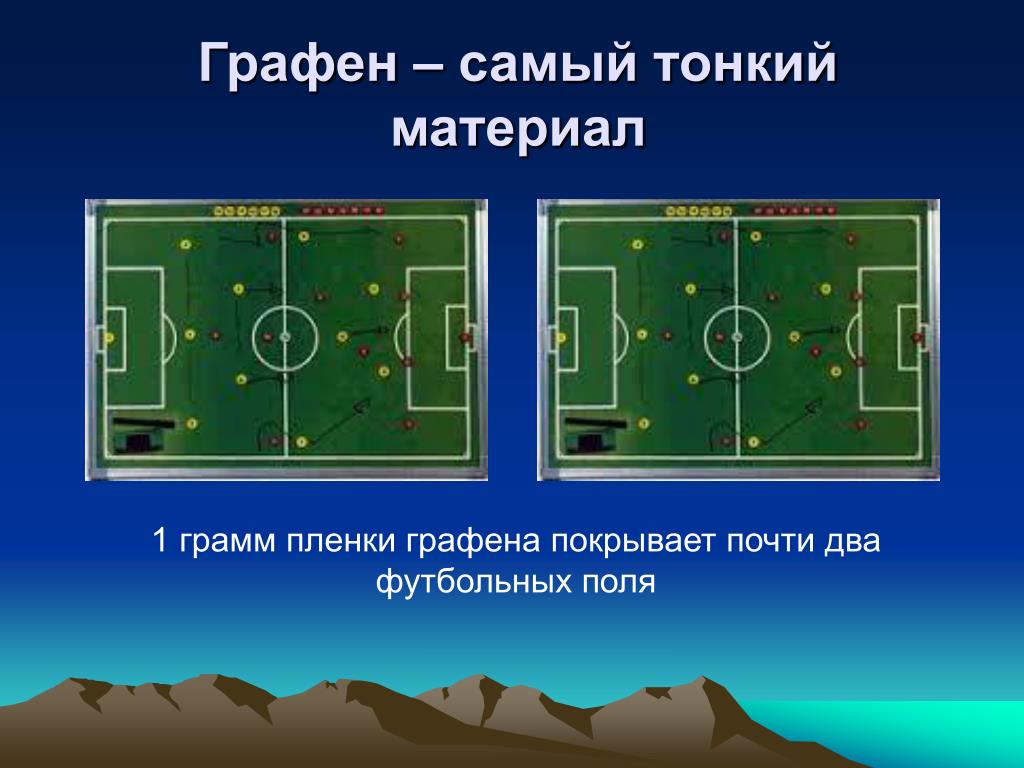 Графен – самый тонкий материал

1 грамм пленки графена покрывает почти два футбольных поля